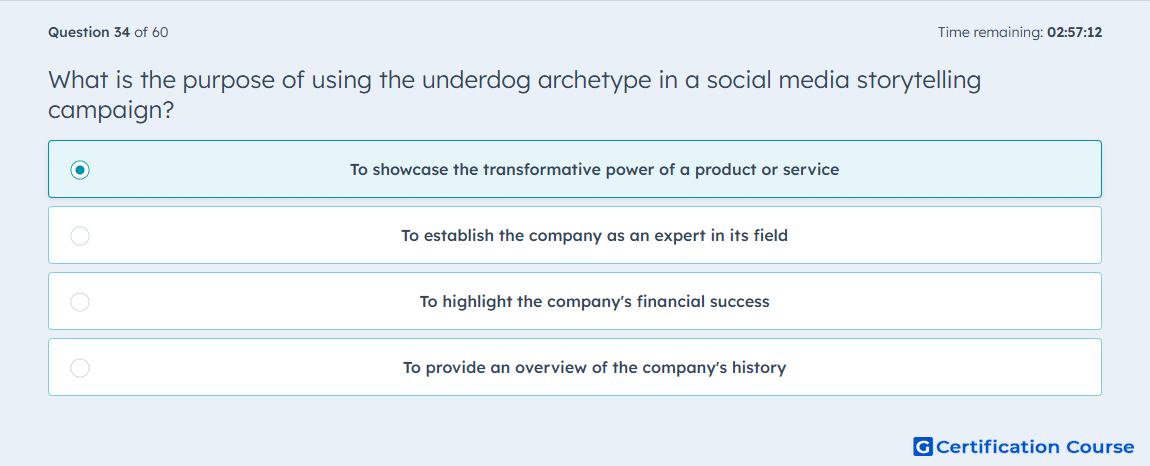 Question 34 of 60

Time remaining: 02:57:12

What is the purpose of using the underdog archetype in a social media storytelling campaign?

To showcase the transformative power of a product or service

To establish the company as an expert in its field

To highlight the company's financial success

To provide an overview of the company's history

G Certification Course